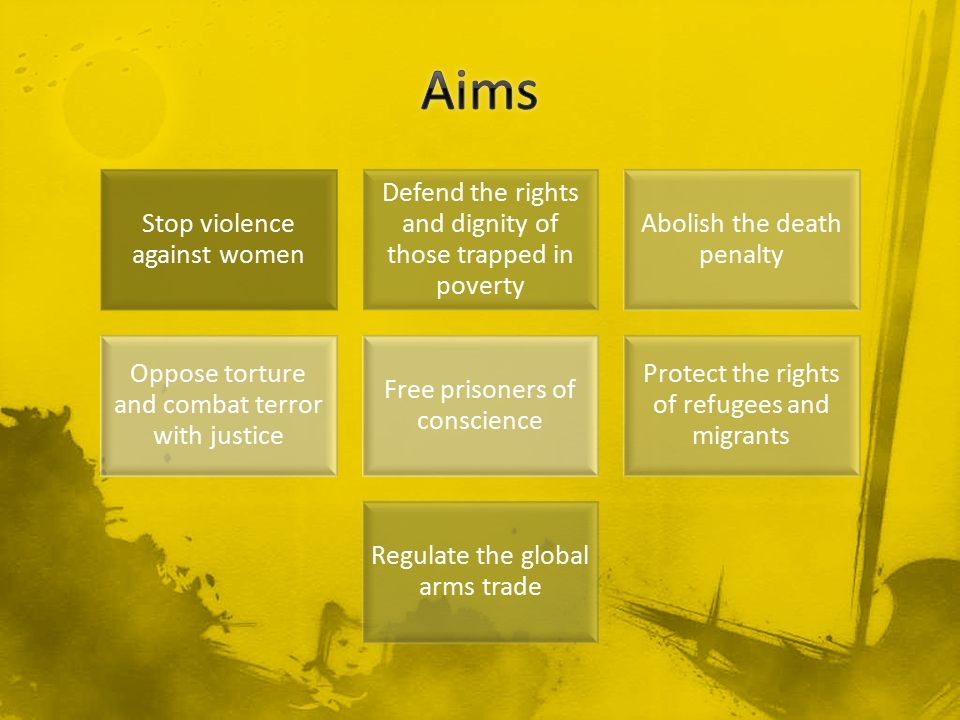 Aims

Stop violence against women

Defend the rights and dignity of those trapped in poverty

Abolish the death penalty

Oppose torture and combat terror with justice

Free prisoners of conscience

Protect the rights of refugees and migrants

Regulate the global arms trade